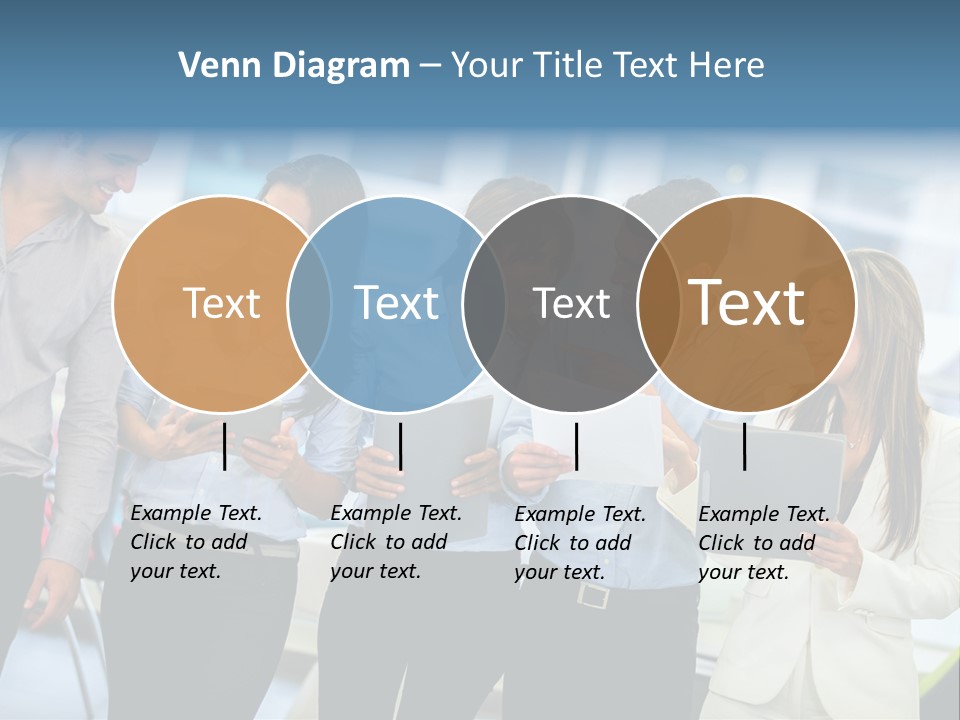 Venn Diagram – Your Title Text Here

Text

Text

Text

Text

Example Text. Click to add your text.

Example Text. Click to add your text.

Example Text. Click to add your text.

Example Text. Click to add your text.